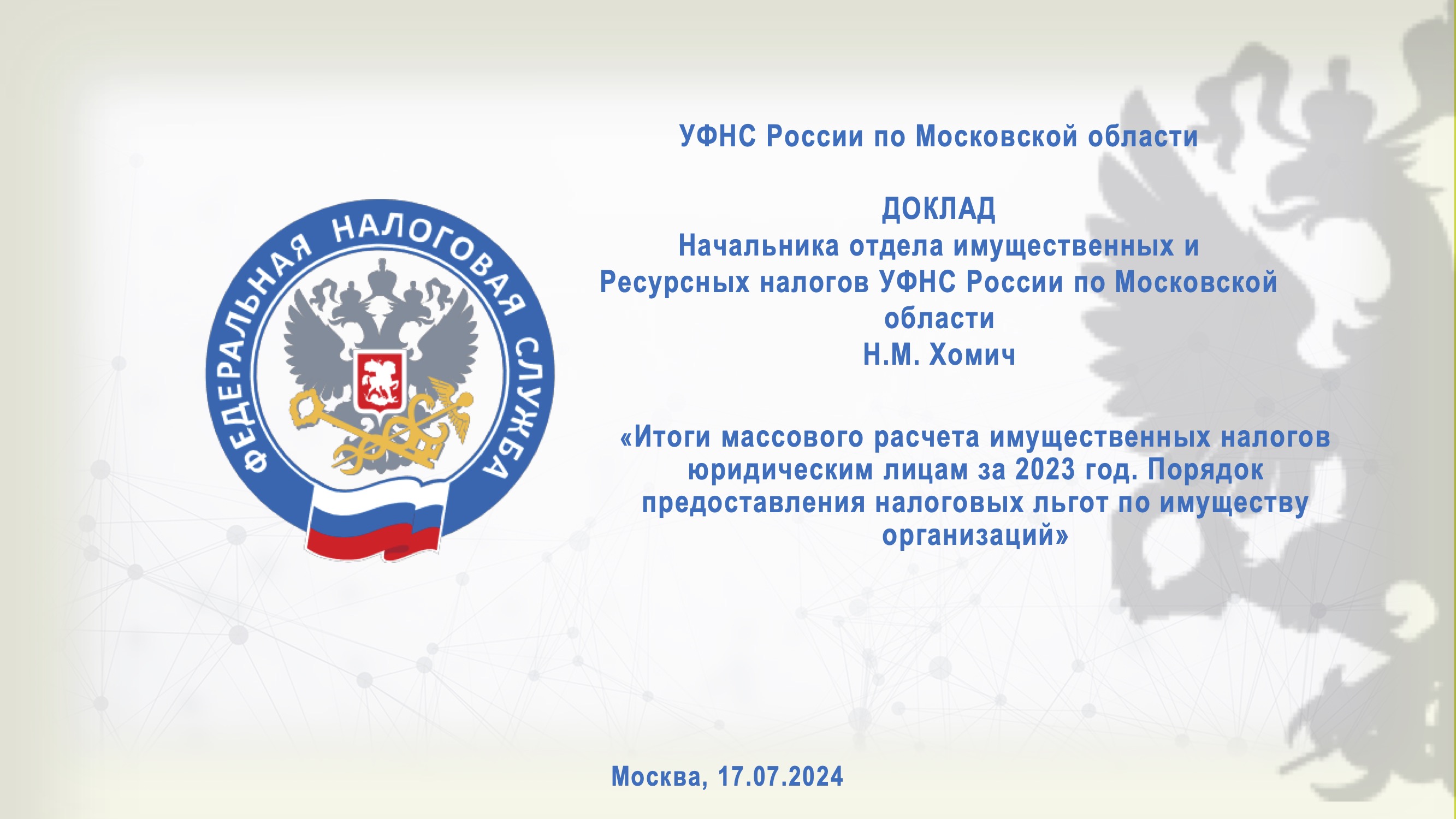 ФЕДЕРАЛЬНАЯ НАЛОГОВАЯ СЛУЖБА

УФНС России по Московской области

ДОКЛАД
Начальника отдела имущественных и Ресурсных налогов УФНС России по Московской области
Н.М. Хомич

«Итоги массового расчета имущественных налогов юридическим лицам за 2023 год. Порядок предоставления налоговых льгот по имуществу организаций»

Москва, 17.07.2024